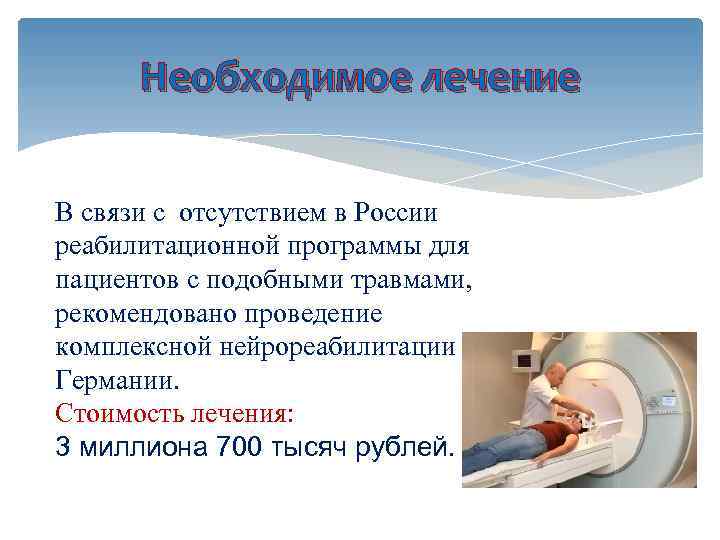 Необходимое лечение

В связи с отсутствием в России реабилитационной программы для пациентов с подобными травмами, рекомендовано проведение комплексной нейрореабилитации Германии.
Стоимость лечения:
3 миллиона 700 тысяч рублей.